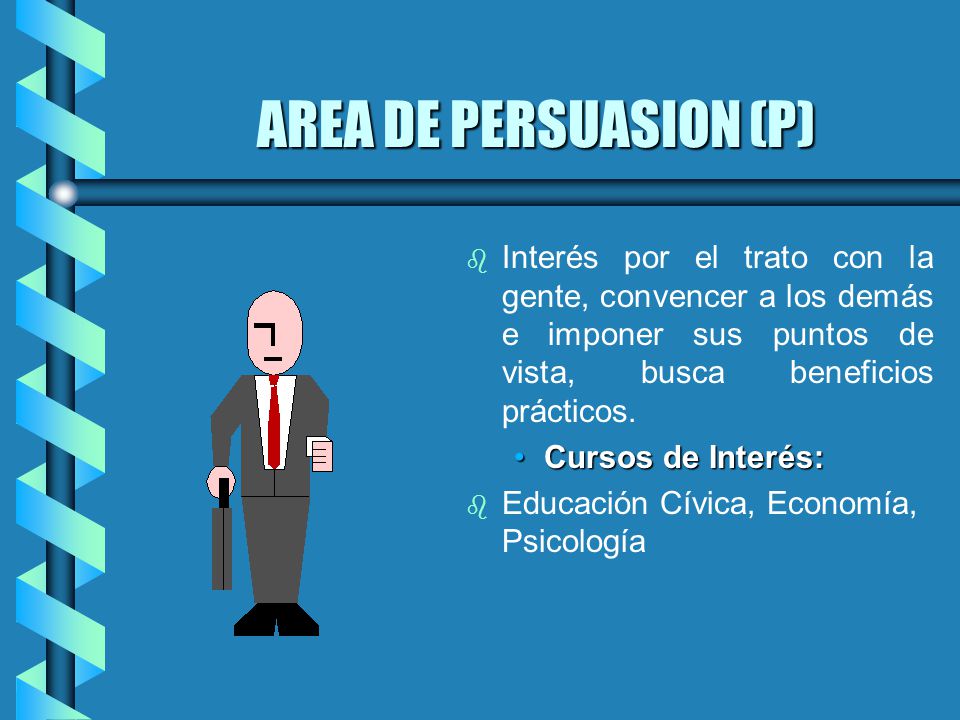 AREA DE PERSUASION (P)

Interés por el trato con la gente, convencer a los demás e imponer sus puntos de vista, busca beneficios prácticos.

• Cursos de Interés:

Educación Cívica, Economía, Psicología